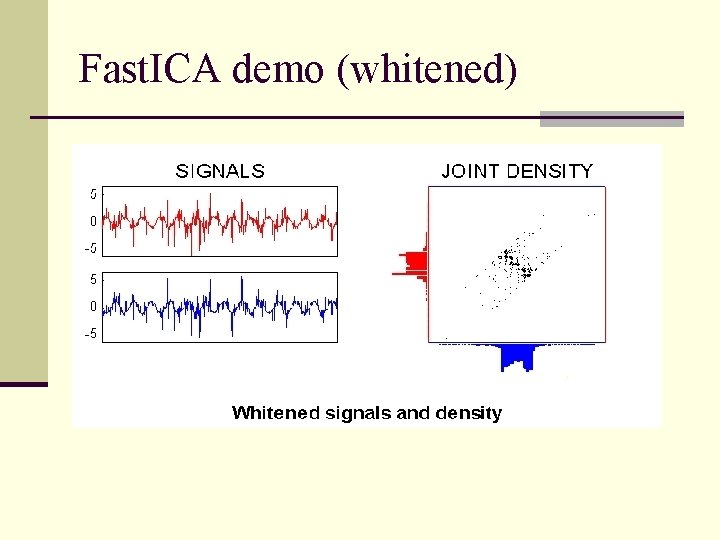 FastICA demo (whitened)

SIGNALS

5
0
-5

5
0
-5

JOINT DENSITY

Whitened signals and density